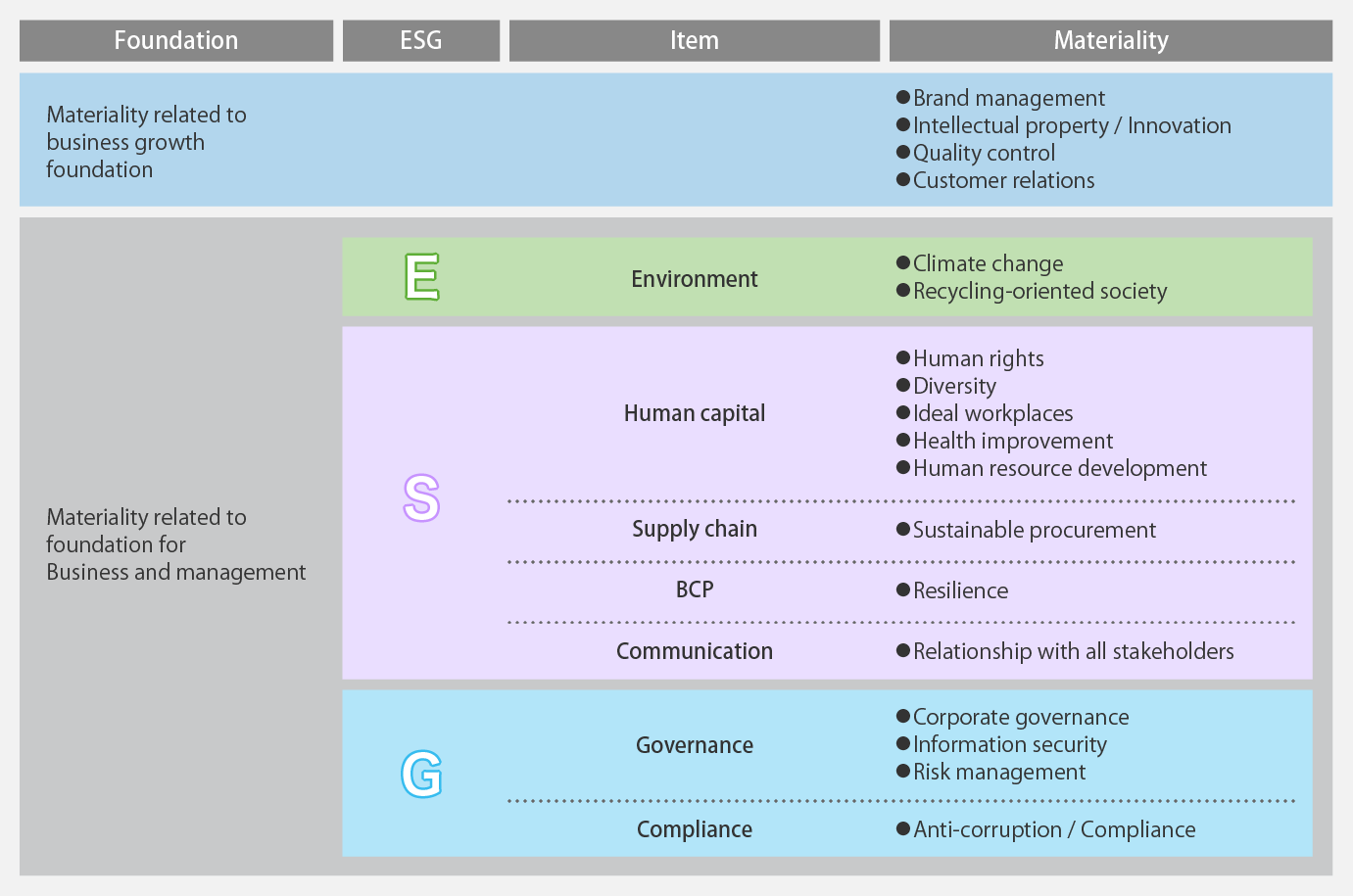 | Foundation | ESG | Item | Materiality |
|---|---|---|---|
| Materiality related to business growth foundation | | | ●Brand management ●Intellectual property / Innovation ●Quality control ●Customer relations |
| Materiality related to foundation for Business and management | E | Environment | ●Climate change ●Recycling-oriented society |
| | S | Human capital | ●Human rights ●Diversity ●Ideal workplaces ●Health improvement ●Human resource development |
| | | Supply chain | ●Sustainable procurement |
| | | BCP | ●Resilience |
| | | Communication | ●Relationship with all stakeholders |
| | G | Governance | ●Corporate governance ●Information security ●Risk management |
| | | Compliance | ●Anti-corruption / Compliance |